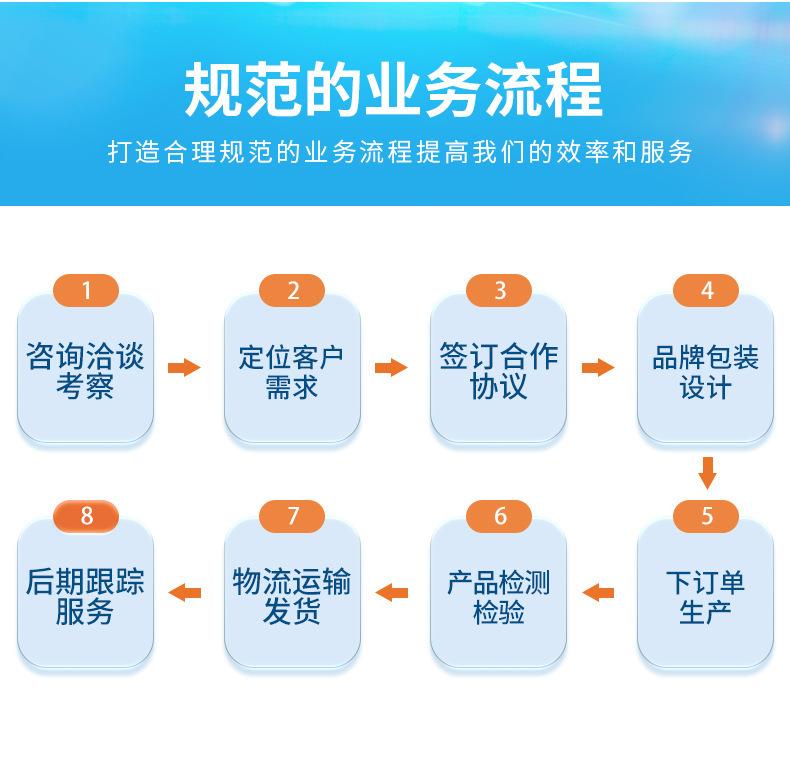 规范的业务流程

打造合理规范的业务流程提高我们的效率和服务

1
咨询洽谈考察

2
定位客户需求

3
签订合作协议

4
品牌包装设计

5
下订单生产

6
产品检测检验

7
物流运输发货

8
后期跟踪服务